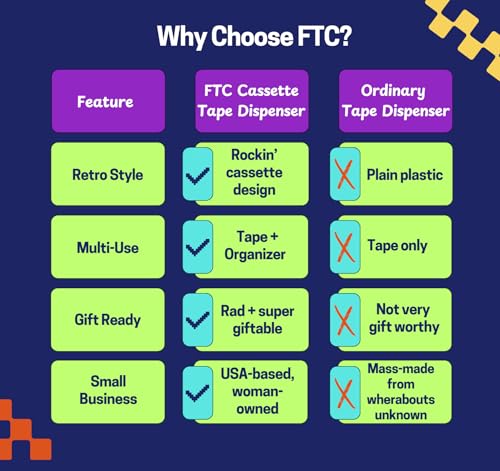 Why Choose FTC?

| Feature | FTC Cassette Tape Dispenser | Ordinary Tape Dispenser |
|---|---|---|
| Retro Style | Rockin' cassette design | Plain plastic |
| Multi-Use | Tape + Organizer | Tape only |
| Gift Ready | Rad + super giftable | Not very gift worthy |
| Small Business | USA-based, woman-owned | Mass-made from wherabouts unknown |